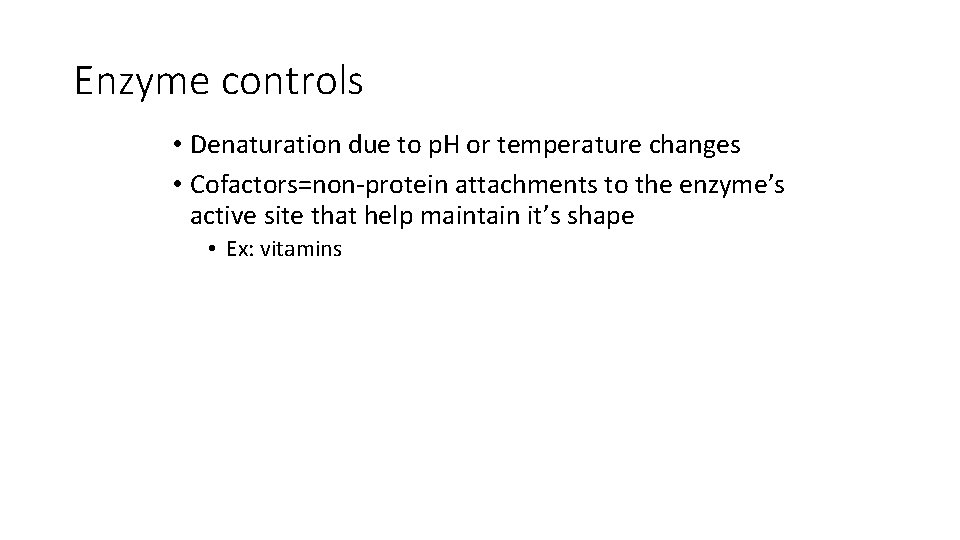 Enzyme controls

• Denaturation due to pH or temperature changes
• Cofactors=non-protein attachments to the enzyme’s active site that help maintain it’s shape
  • Ex: vitamins